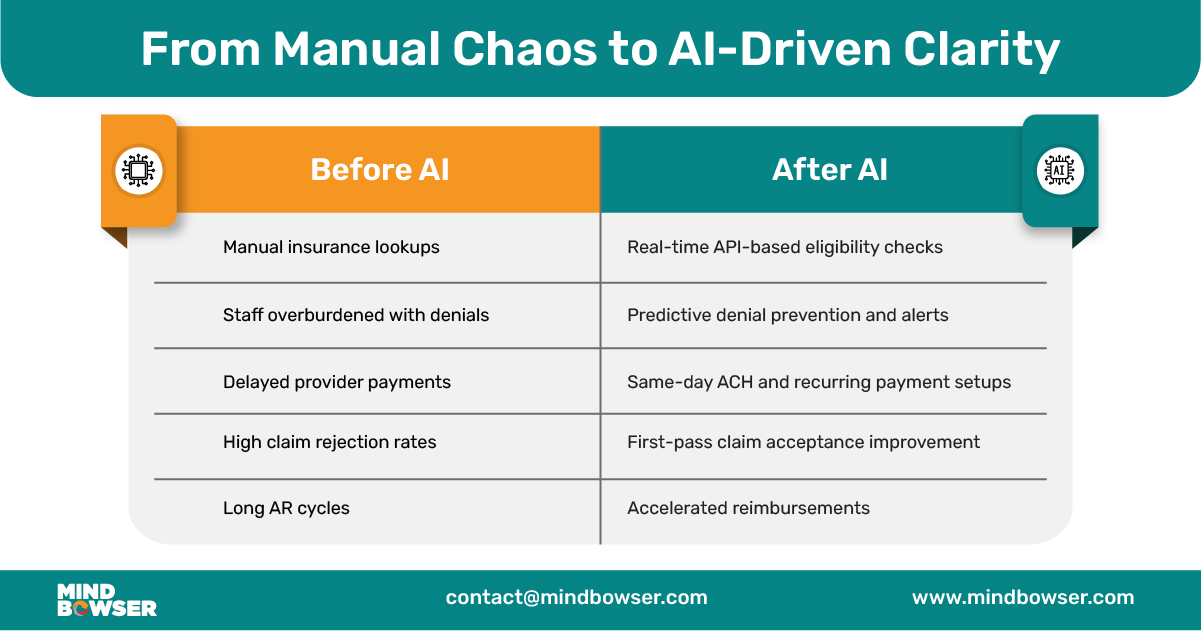 From Manual Chaos to AI-Driven Clarity

| Before AI | After AI |
|---|---|
| Manual insurance lookups | Real-time API-based eligibility checks |
| Staff overburdened with denials | Predictive denial prevention and alerts |
| Delayed provider payments | Same-day ACH and recurring payment setups |
| High claim rejection rates | First-pass claim acceptance improvement |
| Long AR cycles | Accelerated reimbursements |

AI

MIND BOWSER

contact@mindbowser.com

www.mindbowser.com